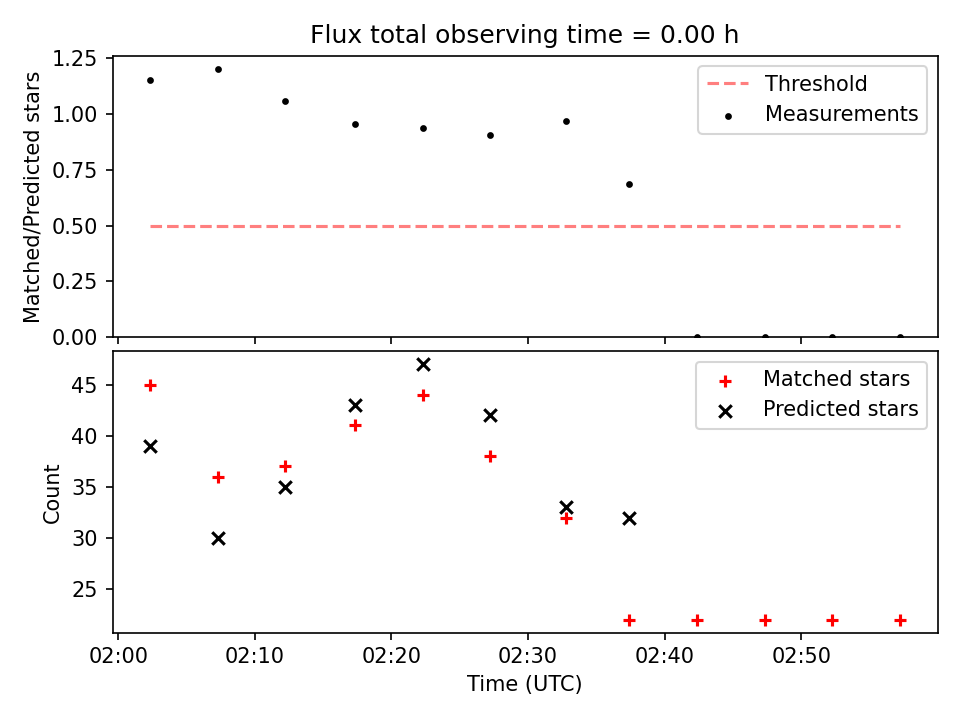 Flux total observing time = 0.00 h

Matched/Predicted stars

1.25
1.00
0.75
0.50
0.25
0.00

Threshold
Measurements

Count

45
40
35
30
25

Matched stars
Predicted stars

02:00 02:10 02:20 02:30 02:40 02:50

Time (UTC)